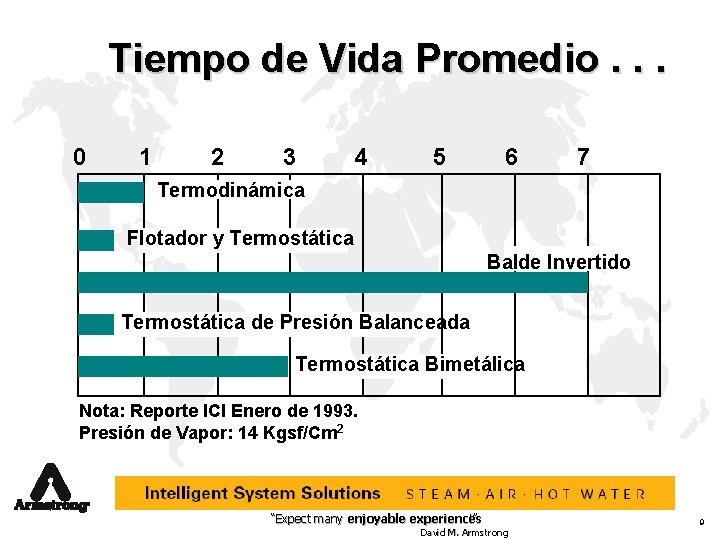 Tiempo de Vida Promedio . . .

0 1 2 3 4 5 6 7

Termodinámica

Flotador y Termostática

Balde Invertido

Termostática de Presión Balanceada

Termostática Bimetálica

Nota: Reporte ICI Enero de 1993.
Presión de Vapor: 14 Kgsf/Cm$^2$

Armstrong

Intelligent System Solutions STEAM · AIR · HOT WATER

"Expect many enjoyable experiences"
David M. Armstrong

9